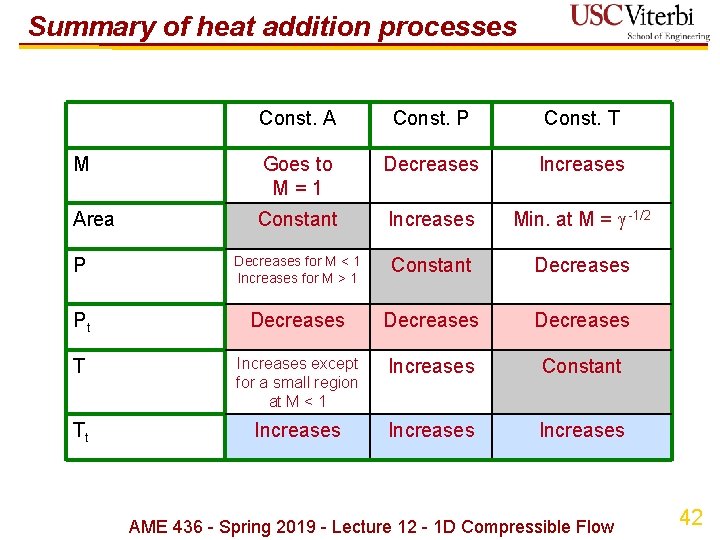 Summary of heat addition processes

USC Viterbi
School of Engineering

| | Const. A | Const. P | Const. T |
|---|---|---|---|
| M | Goes to M = 1 | Decreases | Increases |
| Area | Constant | Increases | Min. at M = $\gamma^{-1/2}$ |
| P | Decreases for M < 1 Increases for M > 1 | Constant | Decreases |
| $P_t$ | Decreases | Decreases | Decreases |
| T | Increases except for a small region at M < 1 | Increases | Constant |
| $T_t$ | Increases | Increases | Increases |

AME 436 - Spring 2019 - Lecture 12 - 1D Compressible Flow

42